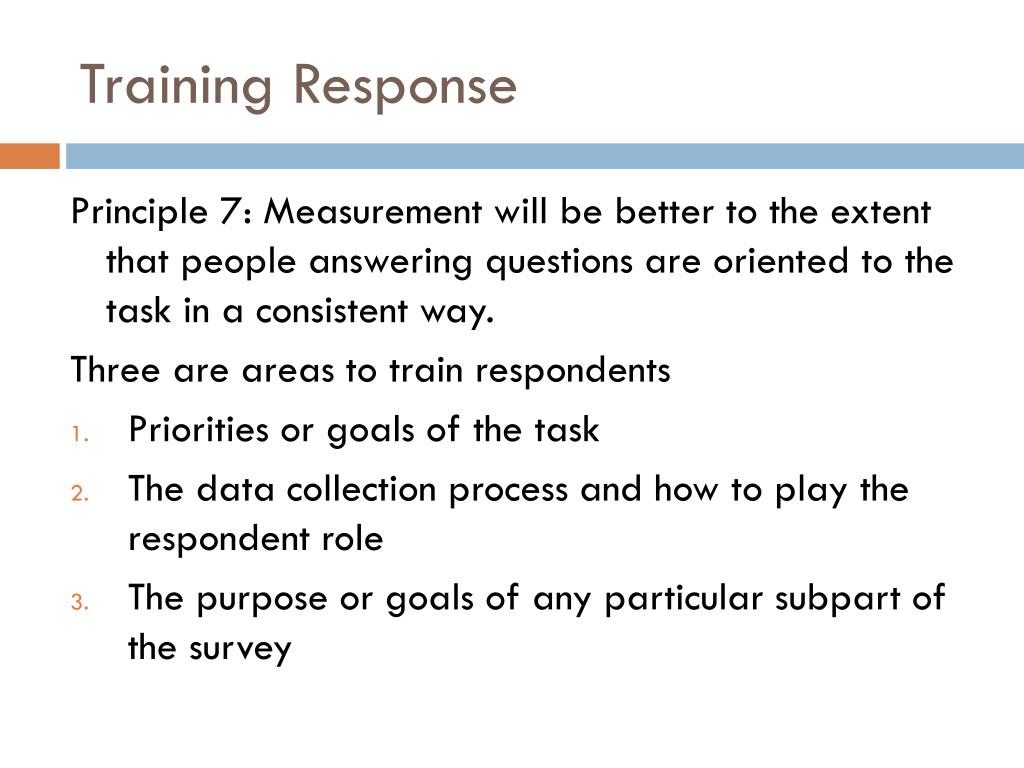 Training Response

Principle 7: Measurement will be better to the extent that people answering questions are oriented to the task in a consistent way.

Three are areas to train respondents

1. Priorities or goals of the task
2. The data collection process and how to play the respondent role
3. The purpose or goals of any particular subpart of the survey